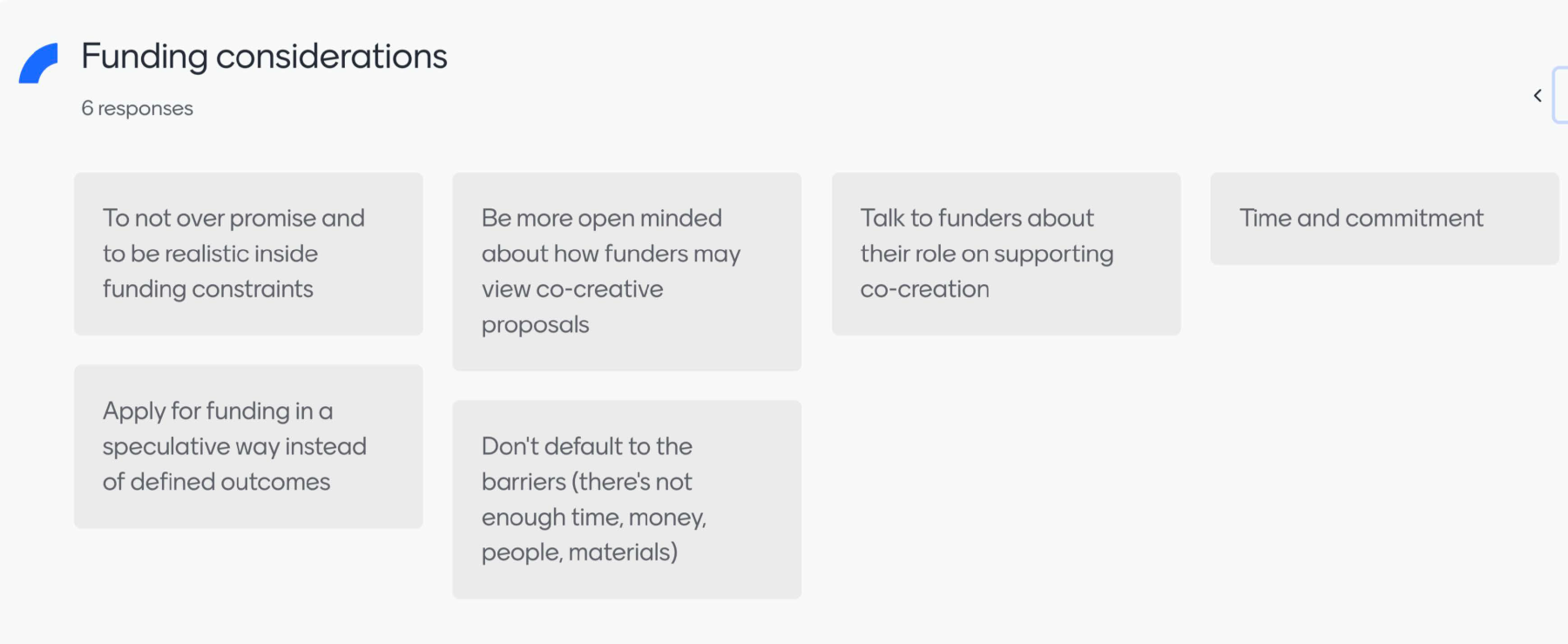 Funding considerations

6 responses

To not over promise and to be realistic inside funding constraints

Apply for funding in a speculative way instead of defined outcomes

Be more open minded about how funders may view co-creative proposals

Don't default to the barriers (there's not enough time, money, people, materials)

Talk to funders about their role on supporting co-creation

Time and commitment